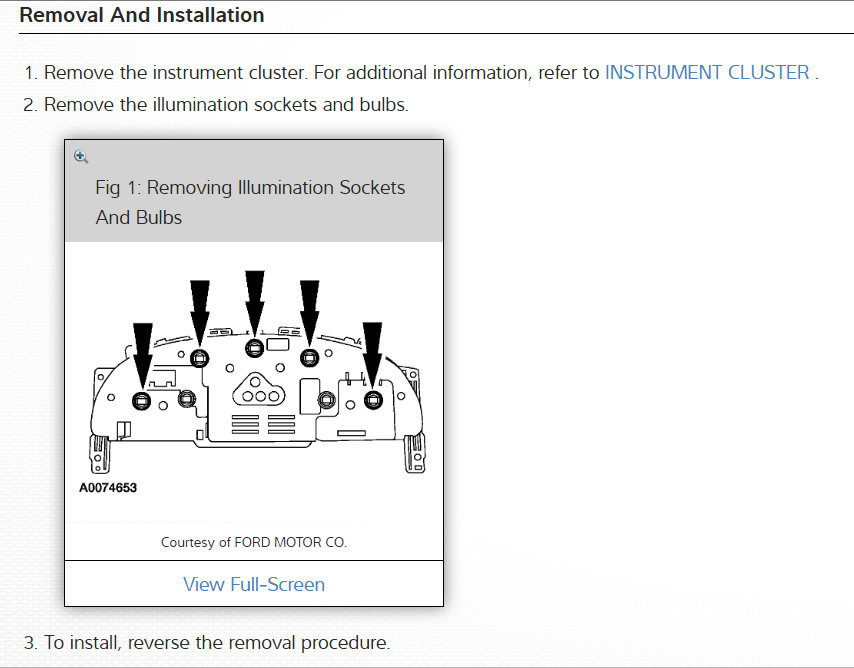 Removal And Installation

1. Remove the instrument cluster. For additional information, refer to INSTRUMENT CLUSTER .

2. Remove the illumination sockets and bulbs.

Fig 1: Removing Illumination Sockets And Bulbs

A0074653

Courtesy of FORD MOTOR CO.

View Full-Screen

3. To install, reverse the removal procedure.